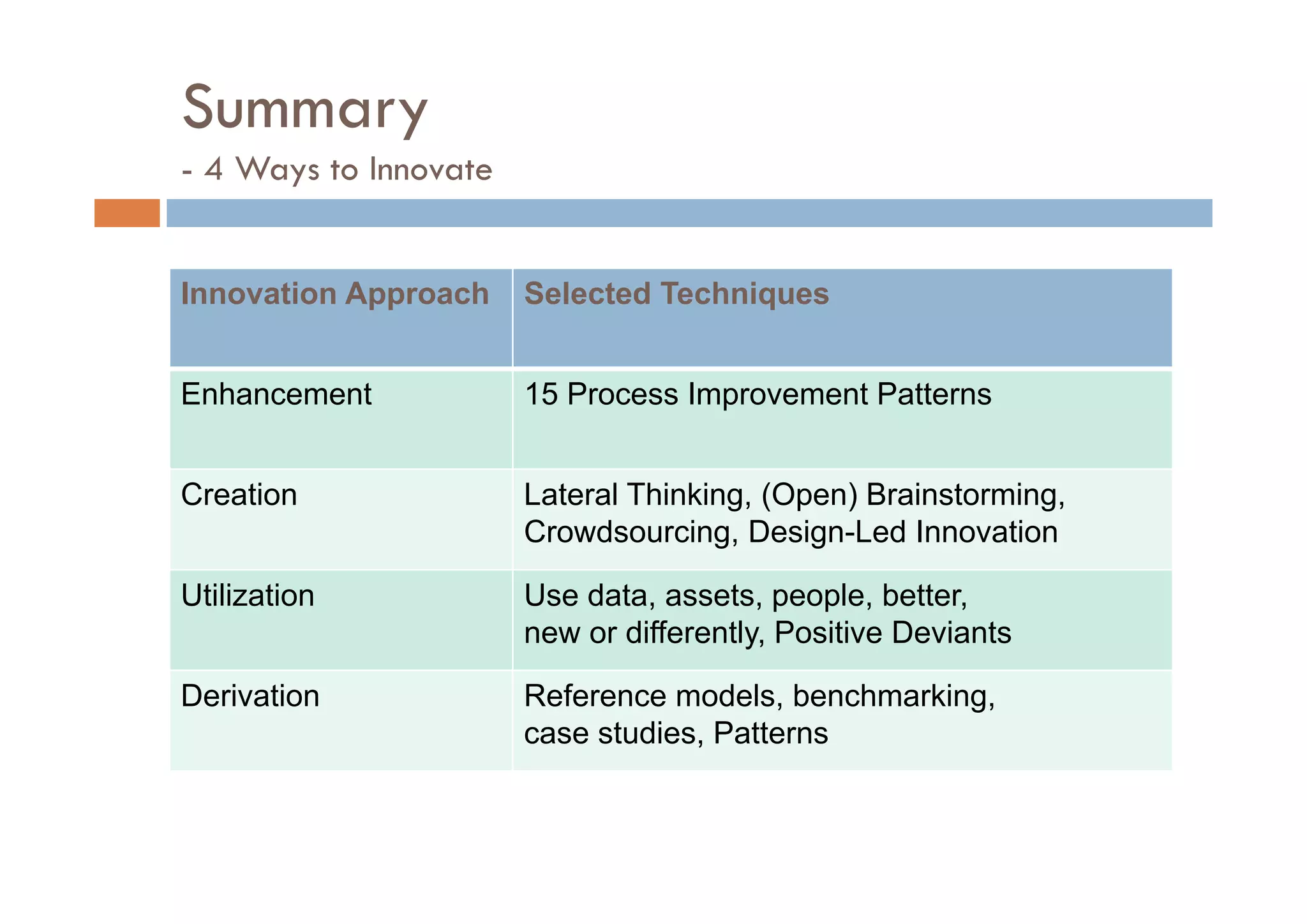 Summary
- 4 Ways to Innovate

| Innovation Approach | Selected Techniques |
|---|---|
| Enhancement | 15 Process Improvement Patterns |
| Creation | Lateral Thinking, (Open) Brainstorming, Crowdsourcing, Design-Led Innovation |
| Utilization | Use data, assets, people, better, new or differently, Positive Deviants |
| Derivation | Reference models, benchmarking, case studies, Patterns |